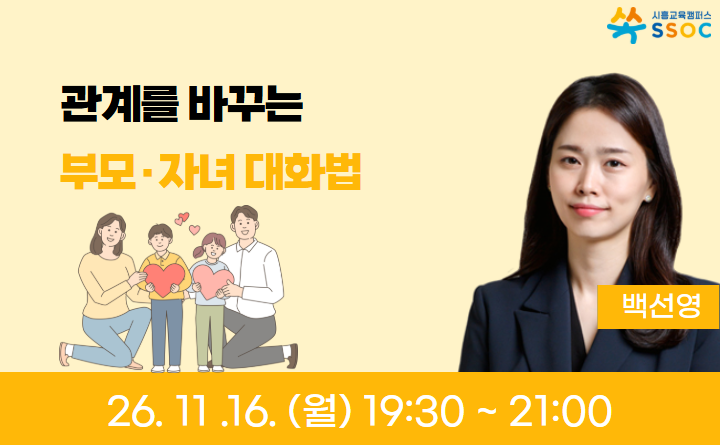 시흥교육캠퍼스
SSOC

관계를 바꾸는

부모·자녀 대화법

백선영

26. 11 .16. (월) 19:30 ~ 21:00